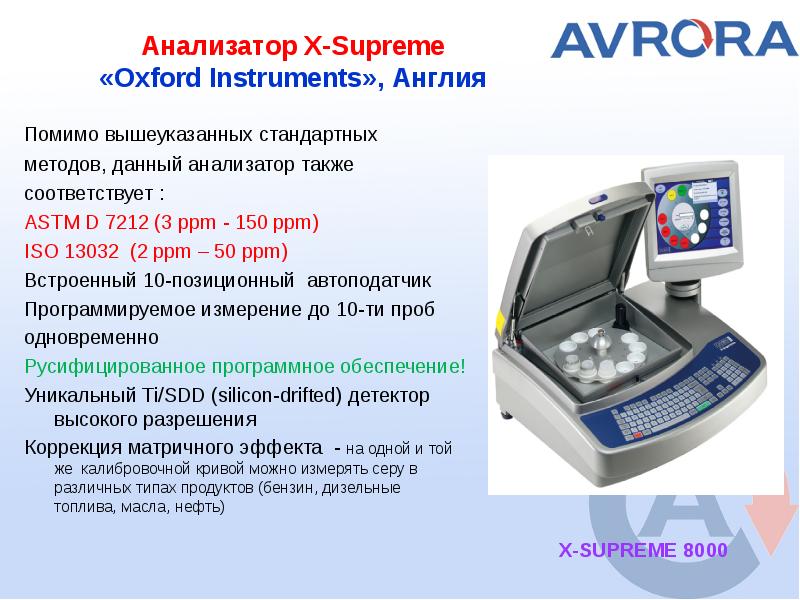 Анализатор X-Supreme
«Oxford Instruments», Англия

AVRORA

Помимо вышеуказанных стандартных методов, данный анализатор также соответствует :
ASTM D 7212 (3 ppm - 150 ppm)
ISO 13032 (2 ppm – 50 ppm)
Встроенный 10-позиционный автоподатчик
Программируемое измерение до 10-ти проб одновременно
Русифицированное программное обеспечение!
Уникальный Ti/SDD (silicon-drifted) детектор высокого разрешения
Коррекция матричного эффекта - на одной и той же калибровочной кривой можно измерять серу в различных типах продуктов (бензин, дизельные топлива, масла, нефть)

X-SUPREME 8000